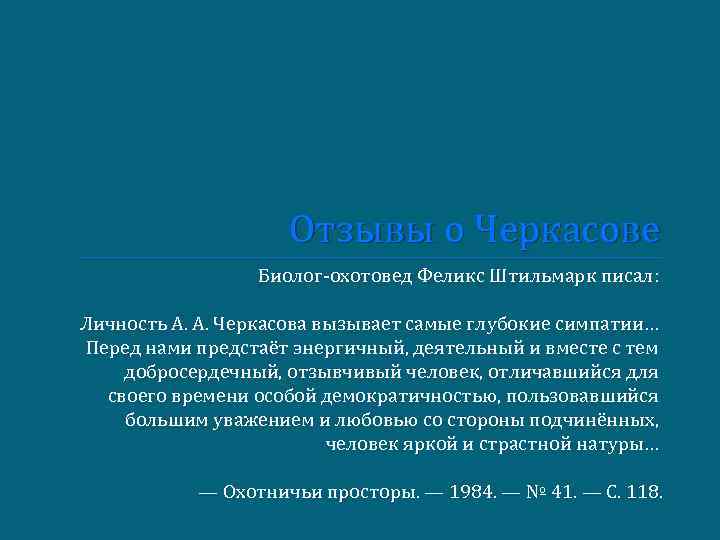 Отзывы о Черкасове

Биолог-охотовед Феликс Штильмарк писал:

Личность А. А. Черкасова вызывает самые глубокие симпатии… Перед нами предстаёт энергичный, деятельный и вместе с тем добросердечный, отзывчивый человек, отличавшийся для своего времени особой демократичностью, пользовавшийся большим уважением и любовью со стороны подчинённых, человек яркой и страстной натуры…

— Охотничьи просторы. — 1984. — № 41. — С. 118.